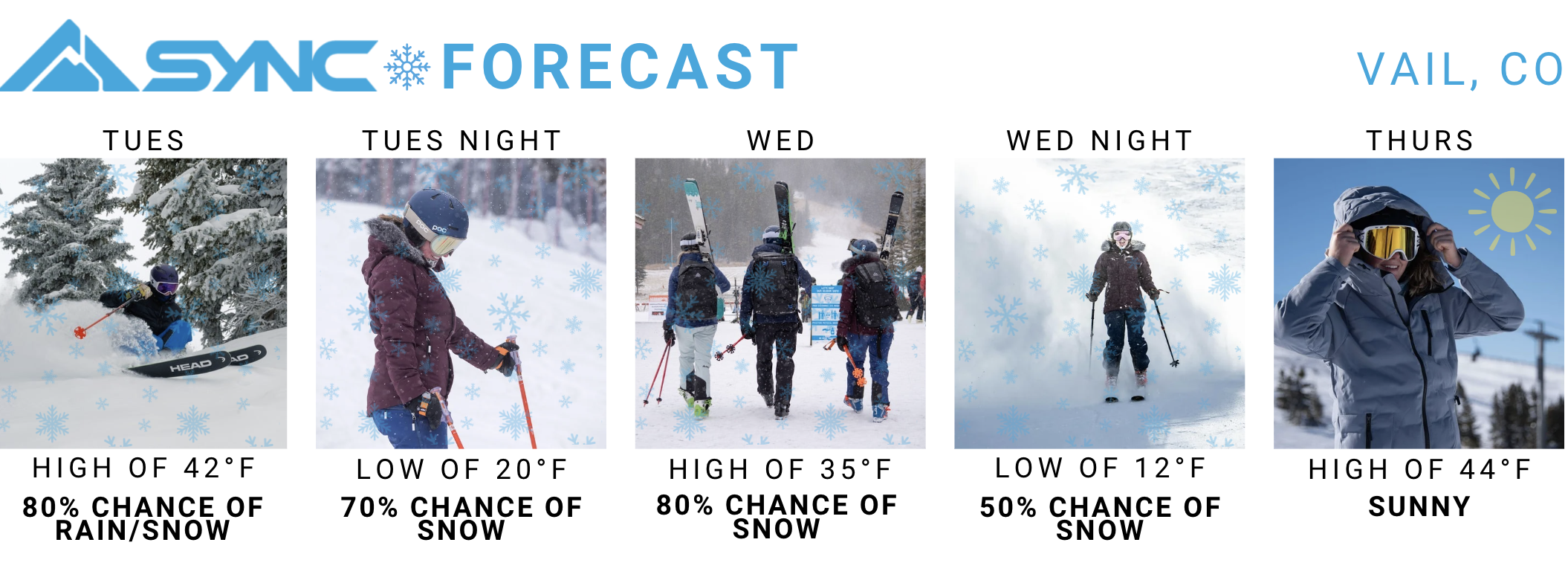 SYNC FORECAST

VAIL, CO

TUES

HEAD

HIGH OF 42°F

80% CHANCE OF RAIN/SNOW

TUES NIGHT

POC

LOW OF 20°F

70% CHANCE OF SNOW

WED

HIGH OF 35°F

80% CHANCE OF SNOW

WED NIGHT

LOW OF 12°F

50% CHANCE OF SNOW

THURS

HIGH OF 44°F

SUNNY